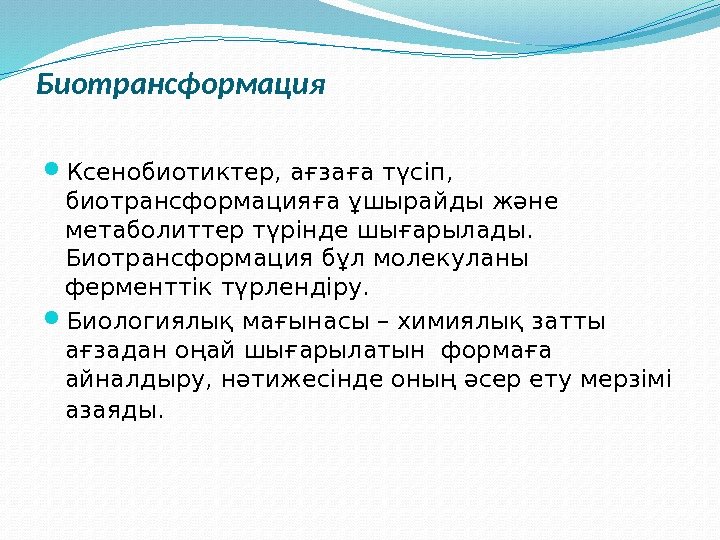 Биотрансформация

Ксенобиотиктер, ағзаға түсіп, биотрансформацияға ұшырайды және метаболиттер түрінде шығарылады. Биотрансформация бұл молекуланы ферменттік түрлендіру.

Биологиялық мағынасы – химиялық затты ағзадан оңай шығарылатын формаға айналдыру, нәтижесінде оның әсер ету мерзімі азаяды.